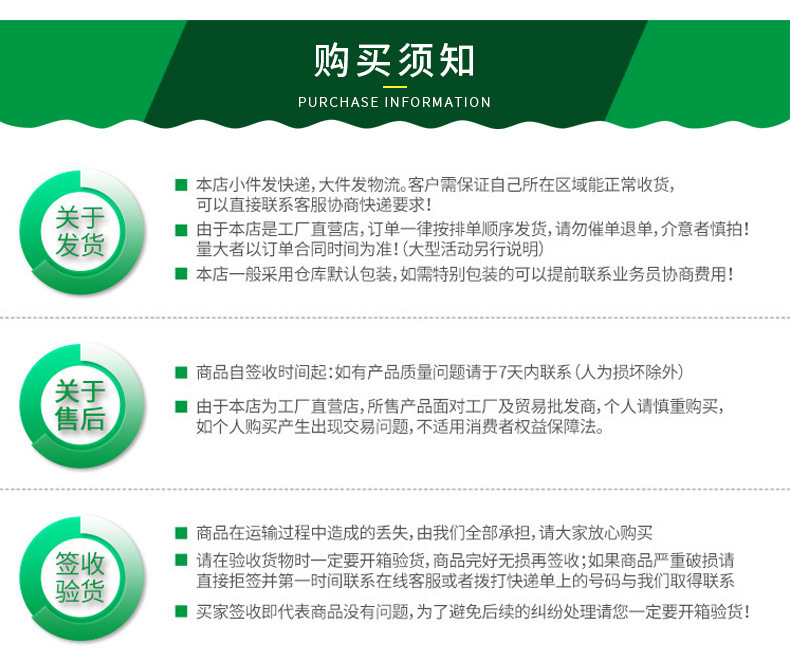 购买须知

PURCHASE INFORMATION

关于发货

■ 本店小件发快递，大件发物流。客户需保证自己所在区域能正常收货，可以直接联系客服协商快递要求！

■ 由于本店是工厂直营店，订单一律按排单顺序发货，请勿催单退单，介意者慎拍！量大者以订单合同时间为准！（大型活动另行说明）

■ 本店一般采用仓库默认包装，如需特别包装的可以提前联系业务员协商费用！

关于售后

■ 商品自签收时间起：如有产品质量问题请于7天内联系（人为损坏除外）

■ 由于本店为工厂直营店，所售产品面对工厂及贸易批发商，个人请慎重购买，如个人购买产生出现交易问题，不适用消费者权益保障法。

签收验货

■ 商品在运输过程中造成的丢失，由我们全部承担，请大家放心购买

■ 请在验收货物时一定要开箱验货，商品完好无损再签收；如果商品严重破损请直接拒签并第一时间联系在线客服或者拨打快递单上的号码与我们取得联系

■ 买家签收即代表商品没有问题，为了避免后续的纠纷处理请您一定要开箱验货！